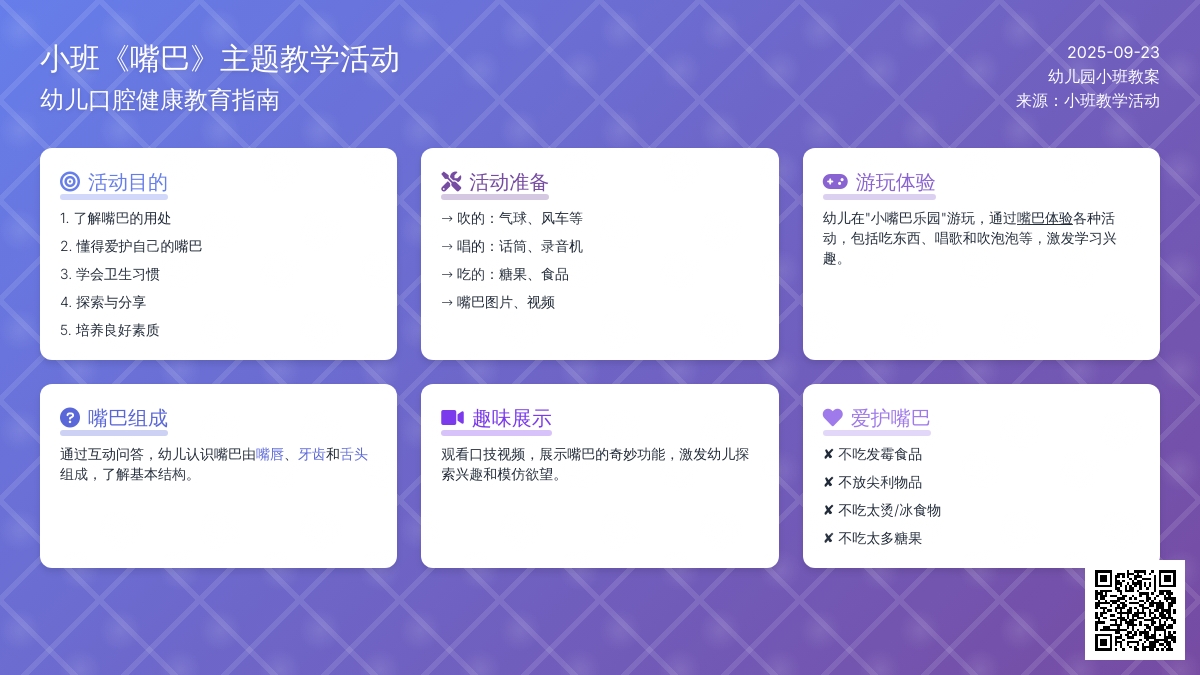 小班《嘴巴》主题教学活动
幼儿口腔健康教育指南

2025-09-23
幼儿园小班教案
来源：小班教学活动

活动目的
1. 了解嘴巴的用处
2. 懂得爱护自己的嘴巴
3. 学会卫生习惯
4. 探索与分享
5. 培养良好素质

活动准备
→ 吹的：气球、风车等
→ 唱的：话筒、录音机
→ 吃的：糖果、食品
→ 嘴巴图片、视频

游玩体验
幼儿在"小嘴巴乐园"游玩，通过嘴巴体验各种活动，包括吃东西、唱歌和吹泡泡等，激发学习兴趣。

嘴巴组成
通过互动问答，幼儿认识嘴巴由嘴唇、牙齿和舌头组成，了解基本结构。

趣味展示
观看口技视频，展示嘴巴的奇妙功能，激发幼儿探索兴趣和模仿欲望。

爱护嘴巴
✘ 不吃发霉食品
✘ 不放尖利物品
✘ 不吃太烫/冰食物
✘ 不吃太多糖果